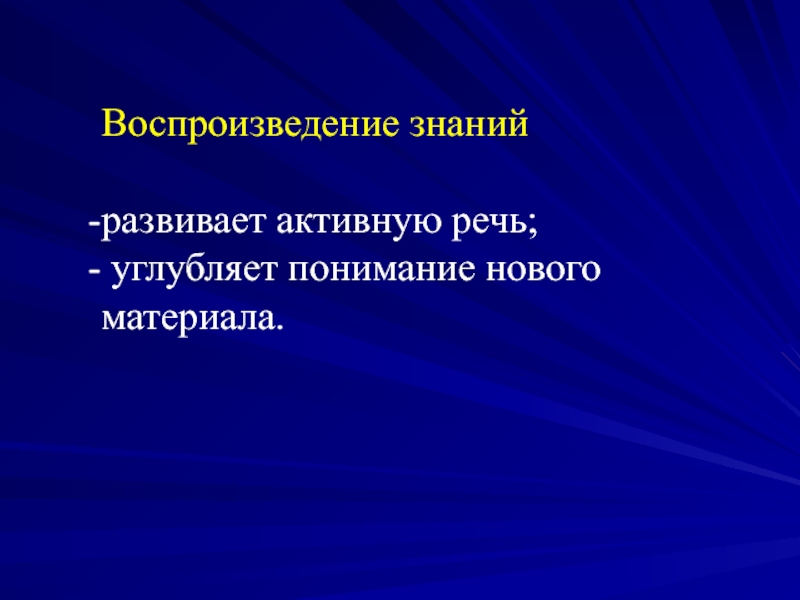 Воспроизведение знаний

-развивает активную речь;
- углубляет понимание нового материала.